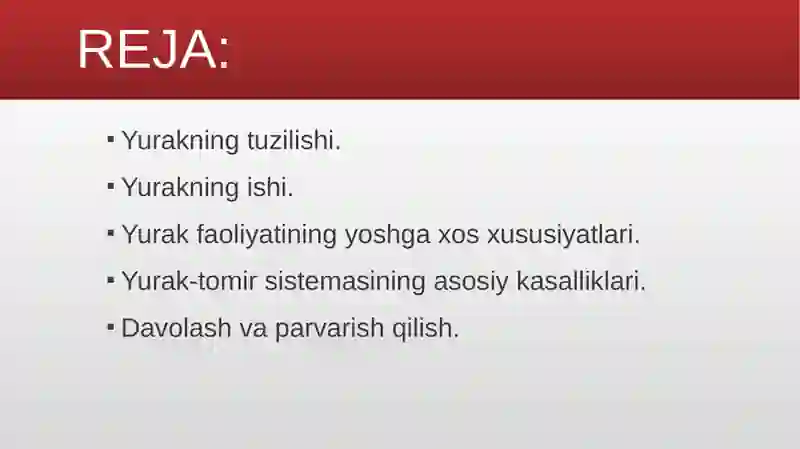 REJA:

▪ Yurakning tuzilishi.
▪ Yurakning ishi.
▪ Yurak faoliyatining yoshga xos xususiyatlari.
▪ Yurak-tomir sistemasining asosiy kasalliklari.
▪ Davolash va parvarish qilish.